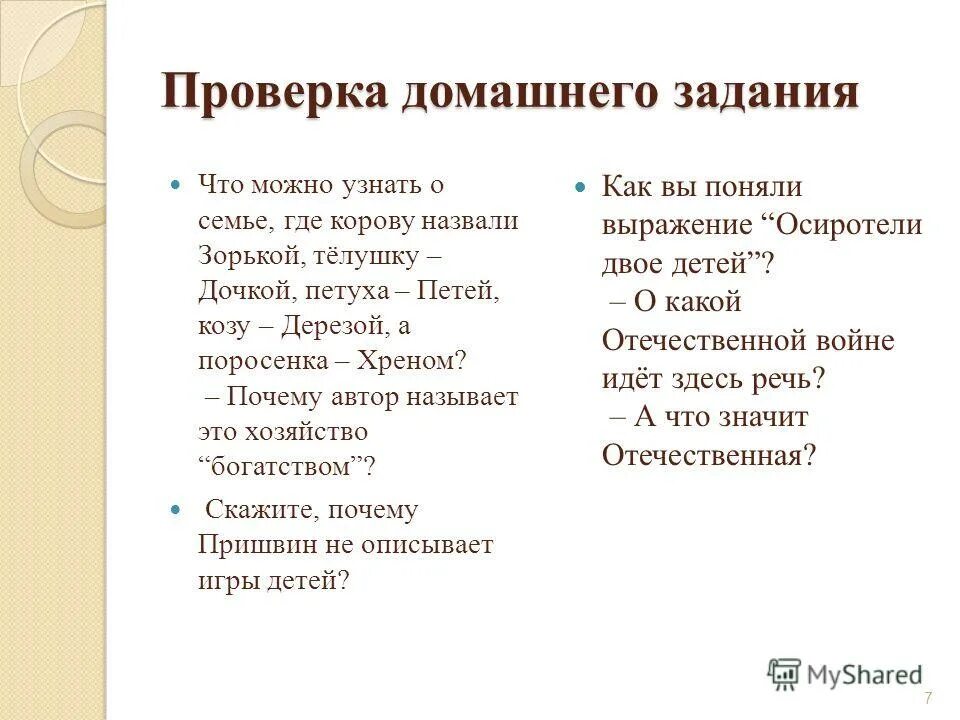 Проверка домашнего задания

Что можно узнать о семье, где корову назвали Зорькой, тёлушку – Дочкой, петуха – Петей, козу – Дерезой, а поросенка – Хреном?
– Почему автор называет это хозяйство “богатством”?

Скажите, почему Пришвин не описывает игры детей?

Как вы поняли выражение “Осиротели двое детей”?
– О какой Отечественной войне идёт здесь речь?
– А что значит Отечественная?

MyShared

7